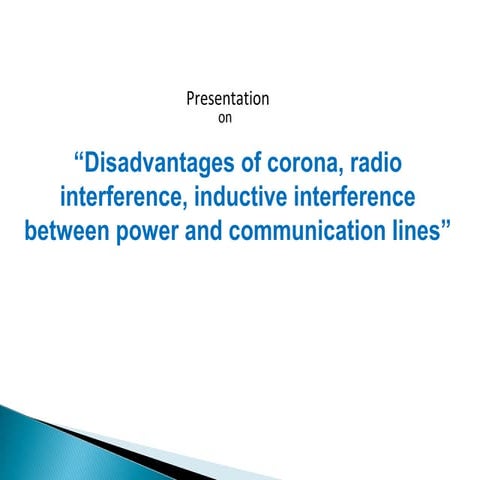 Presentation
on

“Disadvantages of corona, radio interference, inductive interference between power and communication lines”